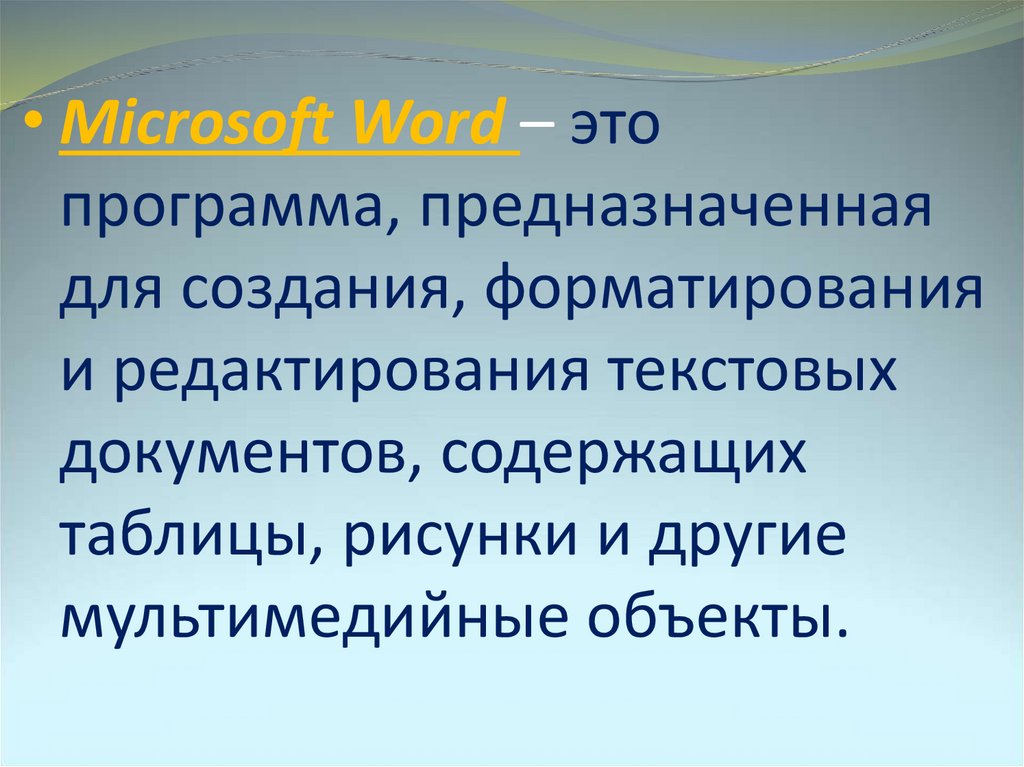 • Microsoft Word – это программа, предназначенная для создания, форматирования и редактирования текстовых документов, содержащих таблицы, рисунки и другие мультимедийные объекты.